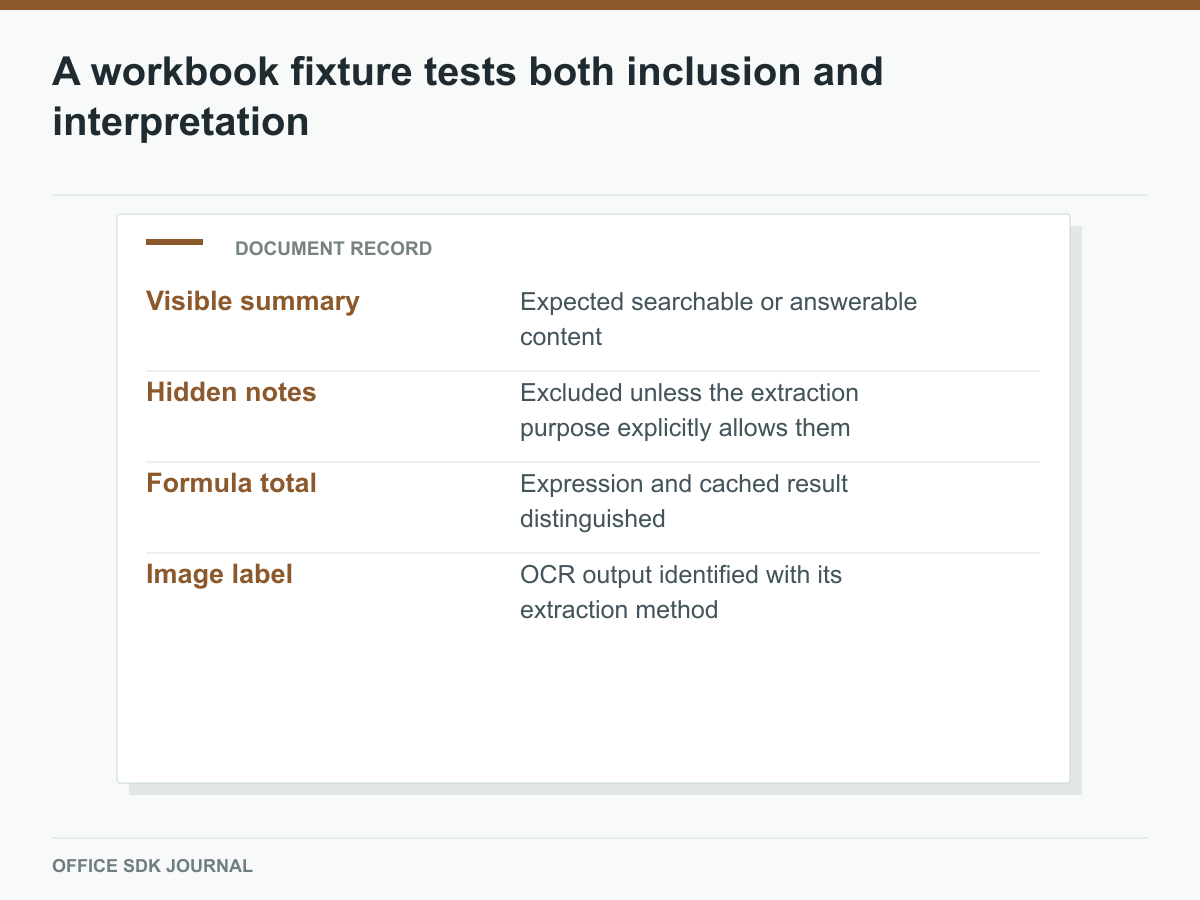 A workbook fixture tests both inclusion and interpretation

DOCUMENT RECORD

| Visible summary | Expected searchable or answerable content |
|---|---|
| Hidden notes | Excluded unless the extraction purpose explicitly allows them |
| Formula total | Expression and cached result distinguished |
| Image label | OCR output identified with its extraction method |

OFFICE SDK JOURNAL